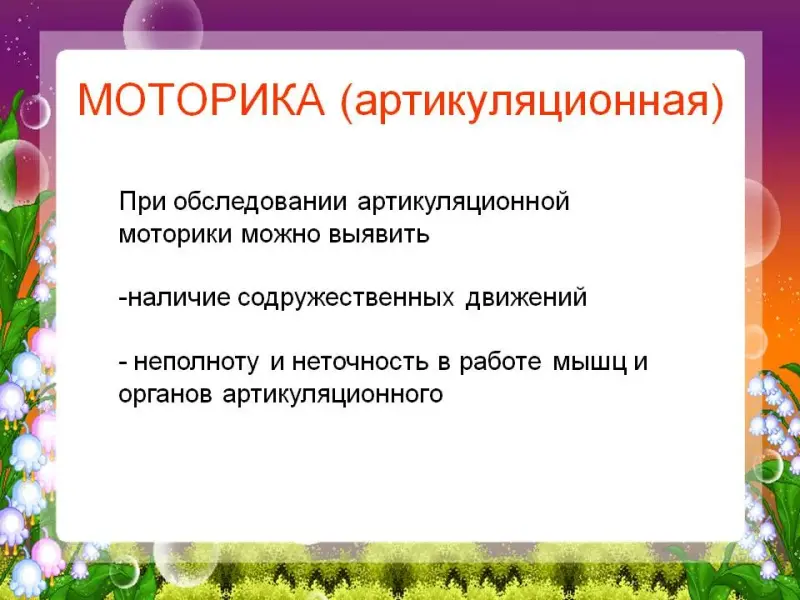 МОТОРИКА (артикуляционная)

При обследовании артикуляционной моторики можно выявить

-наличие содружественных движений

- неполноту и неточность в работе мышц и органов артикуляционного